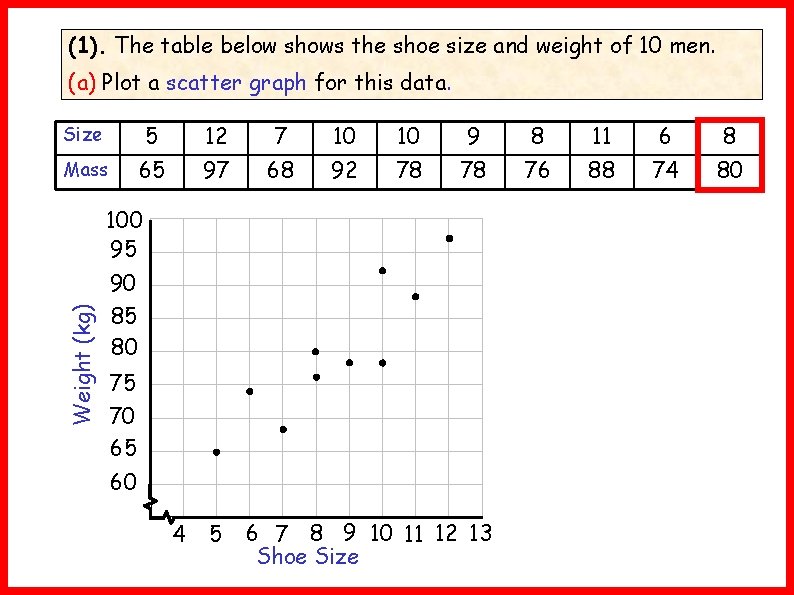 (1). The table below shows the shoe size and weight of 10 men.

(a) Plot a scatter graph for this data.

| Size | 5 | 12 | 7 | 10 | 10 | 9 | 8 | 11 | 6 | 8 |
|---|---|---|---|---|---|---|---|---|---|---|
| Mass | 65 | 97 | 68 | 92 | 78 | 78 | 76 | 88 | 74 | 80 |

100
95
90
85
80
75
70
65
60

Weight (kg)

4 5 6 7 8 9 10 11 12 13

Shoe Size